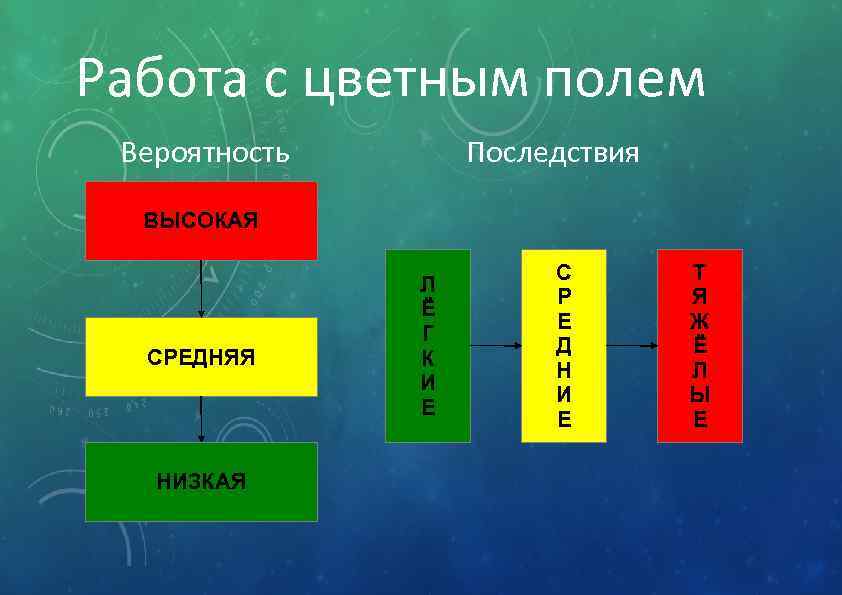 Работа с цветным полем

Вероятность

ВЫСОКАЯ

СРЕДНЯЯ

НИЗКАЯ

Последствия

ЛЁГКИЕ

СРЕДНИЕ

ТЯЖЁЛЫЕ